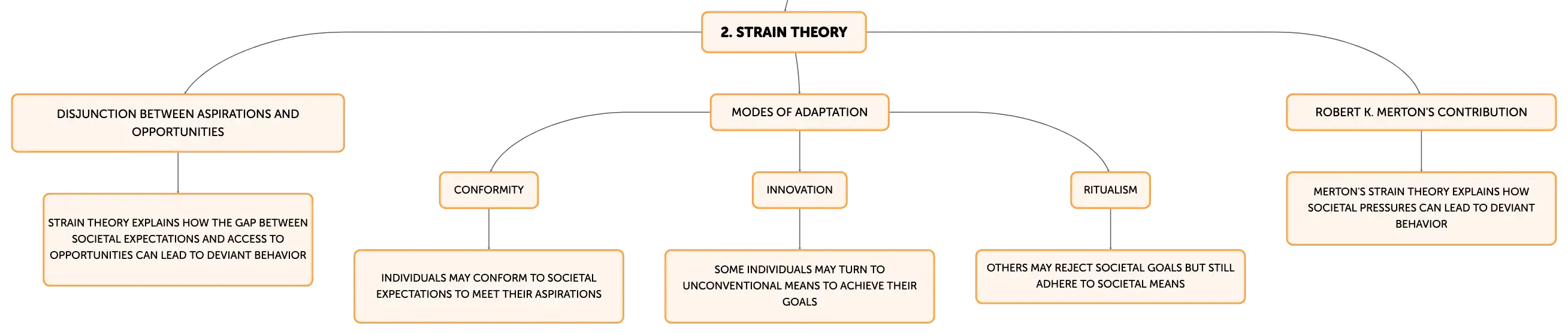 2. STRAIN THEORY

DISJUNCTION BETWEEN ASPIRATIONS AND OPPORTUNITIES

STRAIN THEORY EXPLAINS HOW THE GAP BETWEEN SOCIETAL EXPECTATIONS AND ACCESS TO OPPORTUNITIES CAN LEAD TO DEVIANT BEHAVIOR

MODES OF ADAPTATION

CONFORMITY

INDIVIDUALS MAY CONFORM TO SOCIETAL EXPECTATIONS TO MEET THEIR ASPIRATIONS

INNOVATION

SOME INDIVIDUALS MAY TURN TO UNCONVENTIONAL MEANS TO ACHIEVE THEIR GOALS

RITUALISM

OTHERS MAY REJECT SOCIETAL GOALS BUT STILL ADHERE TO SOCIETAL MEANS

ROBERT K. MERTON'S CONTRIBUTION

MERTON'S STRAIN THEORY EXPLAINS HOW SOCIETAL PRESSURES CAN LEAD TO DEVIANT BEHAVIOR